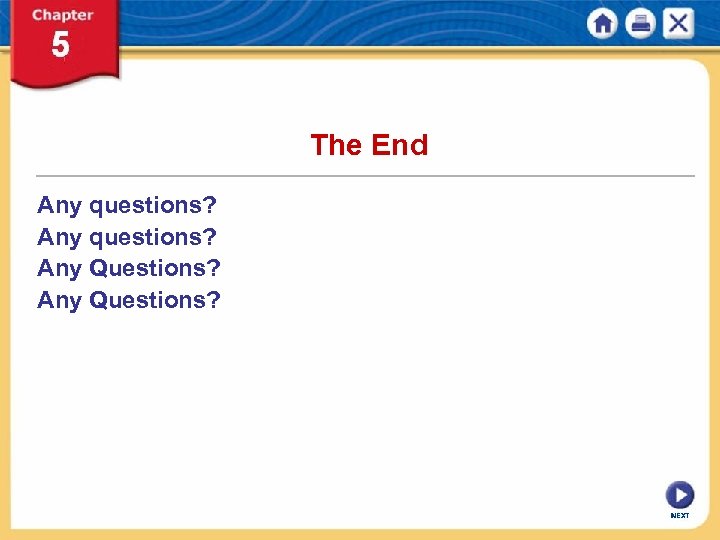 Chapter
5

The End

Any questions?
Any questions?
Any Questions?
Any Questions?

NEXT